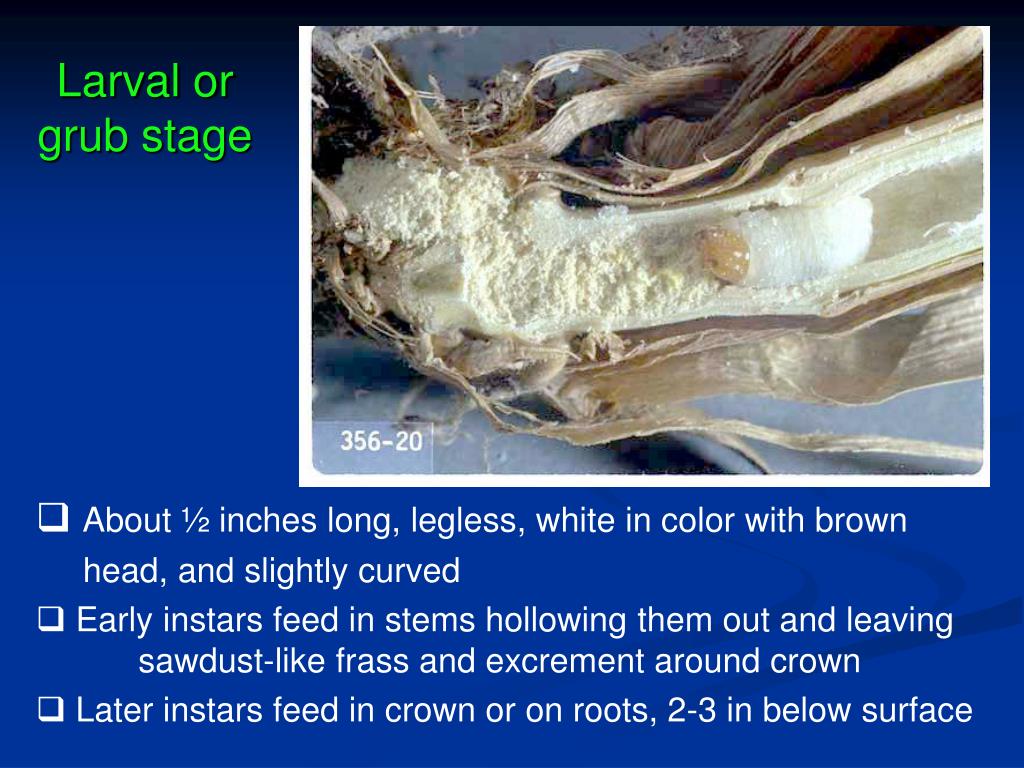 Larval or grub stage

356-20

❑ About ½ inches long, legless, white in color with brown head, and slightly curved

❑ Early instars feed in stems hollowing them out and leaving sawdust-like frass and excrement around crown

❑ Later instars feed in crown or on roots, 2-3 in below surface